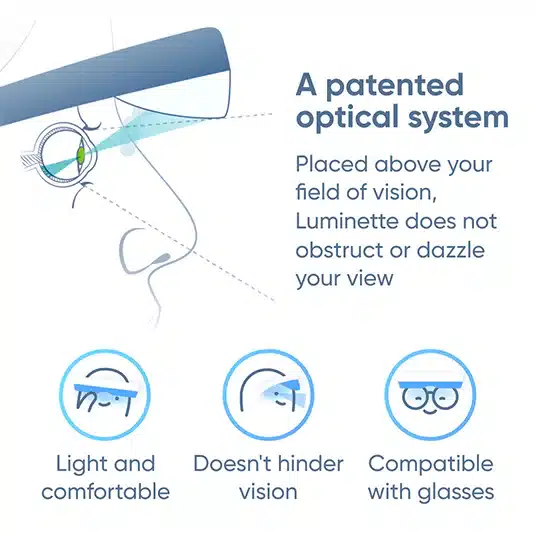 A patented optical system

Placed above your field of vision, Luminette does not obstruct or dazzle your view

Light and comfortable

Doesn't hinder vision

Compatible with glasses